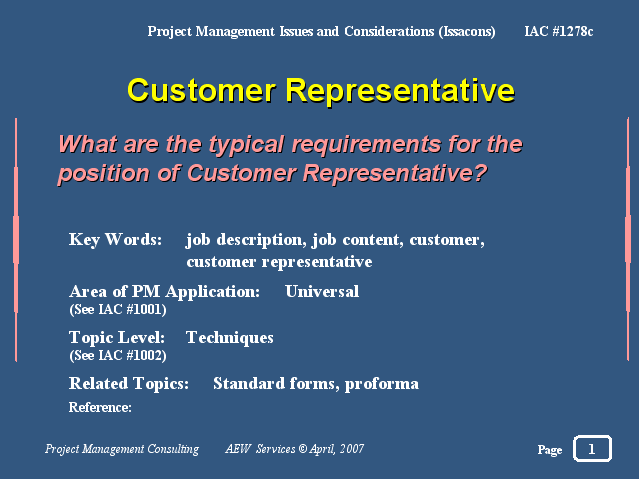 Project Management Issues and Considerations (Issacons) IAC #1278c

Customer Representative

What are the typical requirements for the position of Customer Representative?

Key Words: job description, job content, customer, customer representative

Area of PM Application: Universal
(See IAC #1001)

Topic Level: Techniques
(See IAC #1002)

Related Topics: Standard forms, proforma

Reference:

Project Management Consulting AEW Services © April, 2007

Page 1